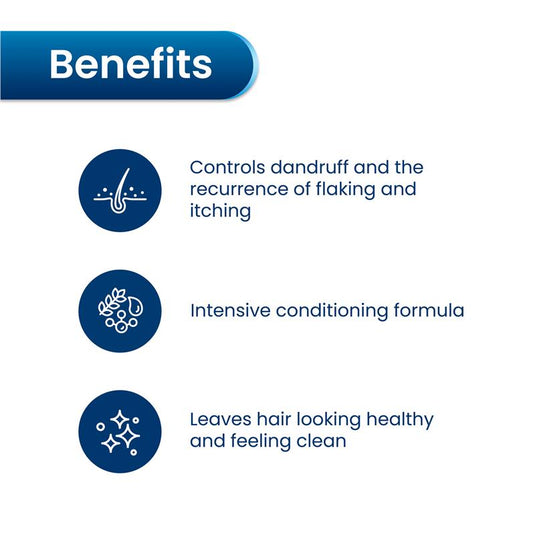 Benefits

Controls dandruff and the recurrence of flaking and itching

Intensive conditioning formula

Leaves hair looking healthy and feeling clean